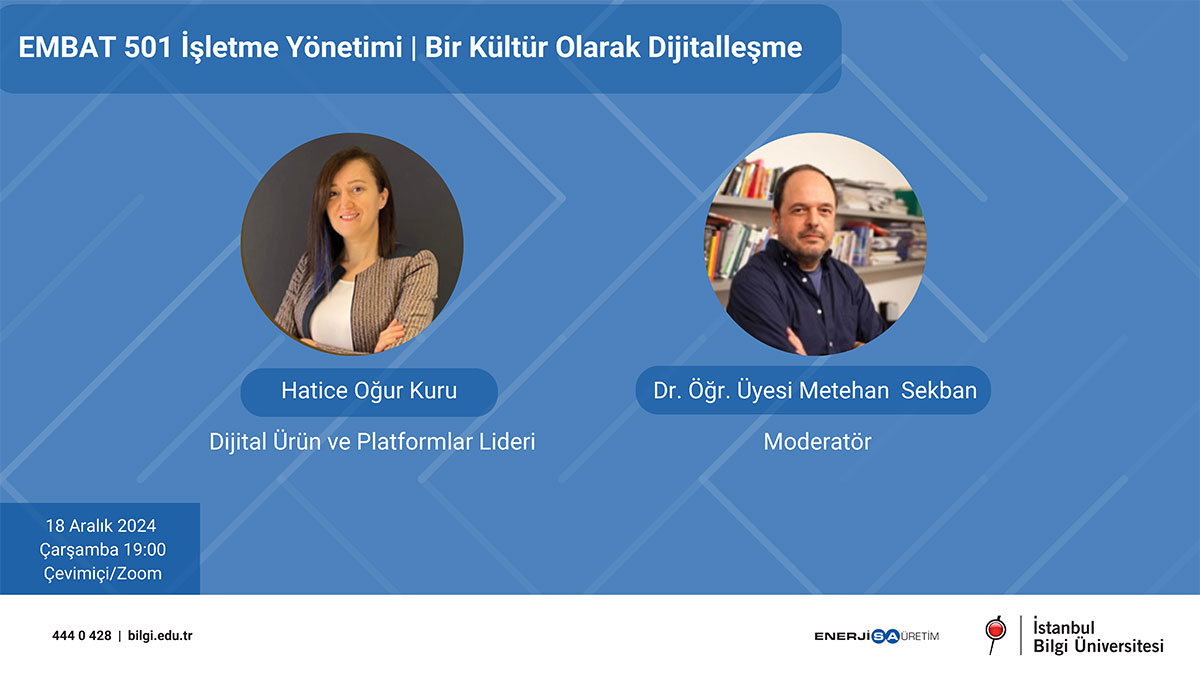 EMBAT 501 İşletme Yönetimi | Bir Kültür Olarak Dijitalleşme

Hatice Oğur Kuru
Dijital Ürün ve Platformlar Lideri

Dr. Öğr. Üyesi Metehan Sekban
Moderatör

18 Aralık 2024
Çarşamba 19:00
Çevimiçi/Zoom

444 0 428 | bilgi.edu.tr

ENERJİSA ÜRETİM

İstanbul Bilgi Üniversitesi